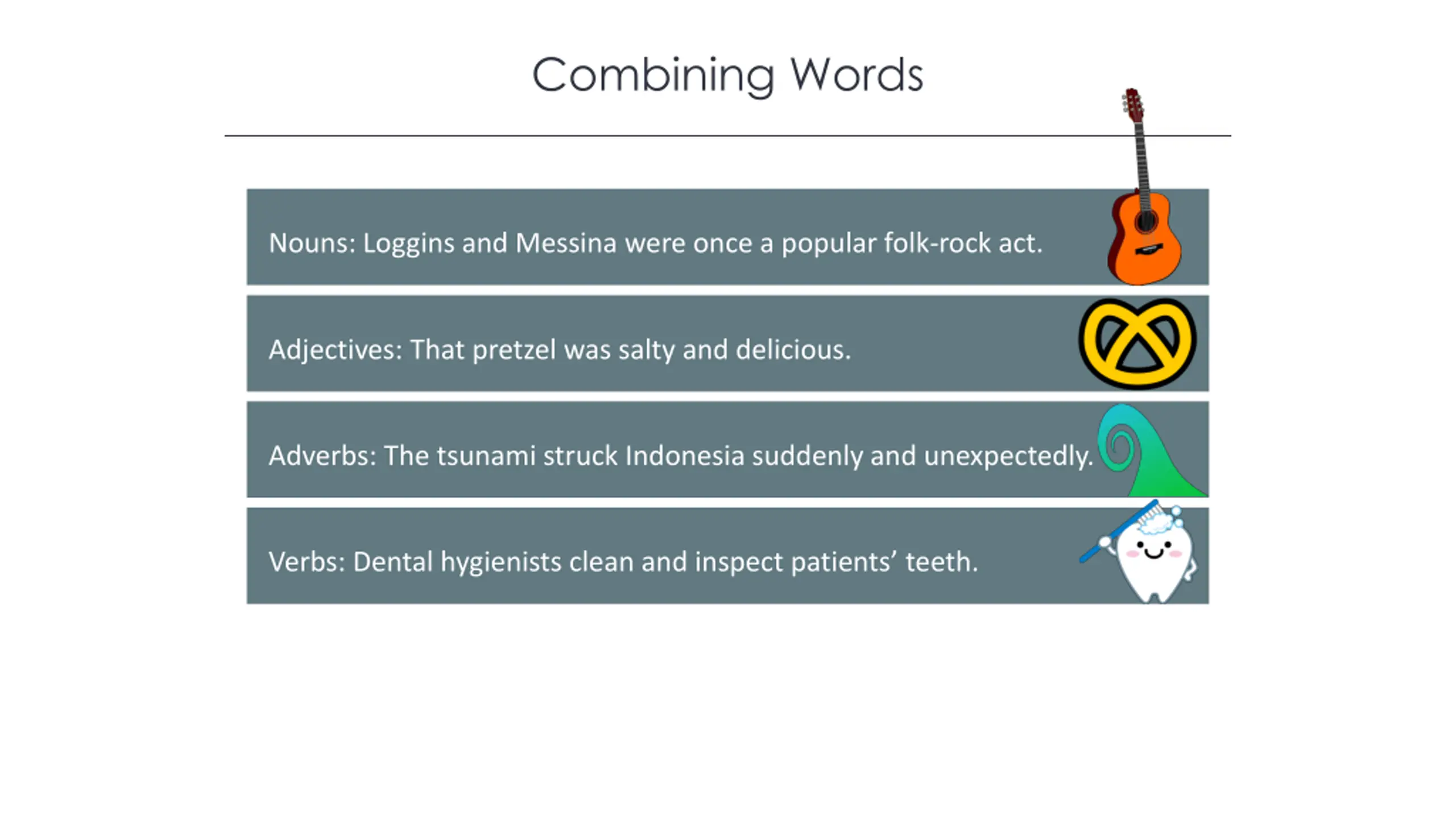 Combining Words

Nouns: Loggins and Messina were once a popular folk-rock act.

Adjectives: That pretzel was salty and delicious.

Adverbs: The tsunami struck Indonesia suddenly and unexpectedly.

Verbs: Dental hygienists clean and inspect patients’ teeth.